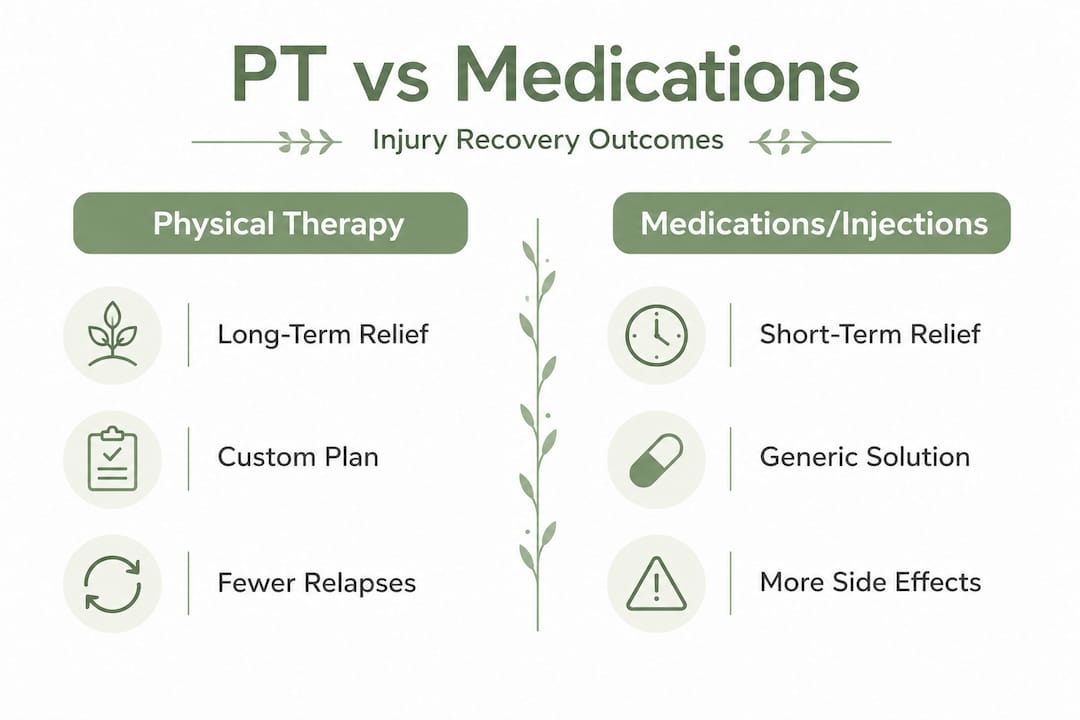 PT vs Medications

Injury Recovery Outcomes

Physical Therapy

Long-Term Relief

Custom Plan

Fewer Relapses

Medications/Injections

Short-Term Relief

Generic Solution

More Side Effects